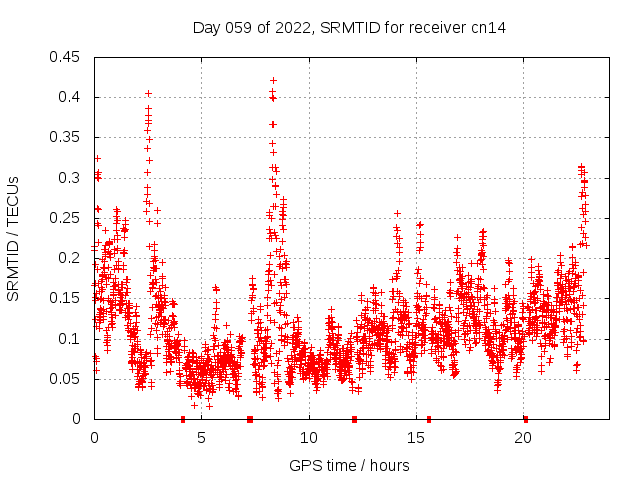 Day 059 of 2022, SRMTID for receiver cn14

SRMTID / TECUs

0.45
0.4
0.35
0.3
0.25
0.2
0.15
0.1
0.05
0

0
5
10
15
20

GPS time / hours